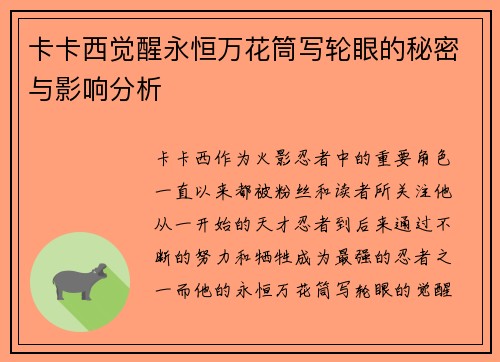 卡卡西觉醒永恒万花筒写轮眼的秘密与影响分析

卡卡西作为火影忍者中的重要角色一直以来都被粉丝和读者所关注他从一开始的天才忍者到后来通过不断的努力和牺牲成为最强的忍者之一而他的永恒万花筒写轮眼的觉醒